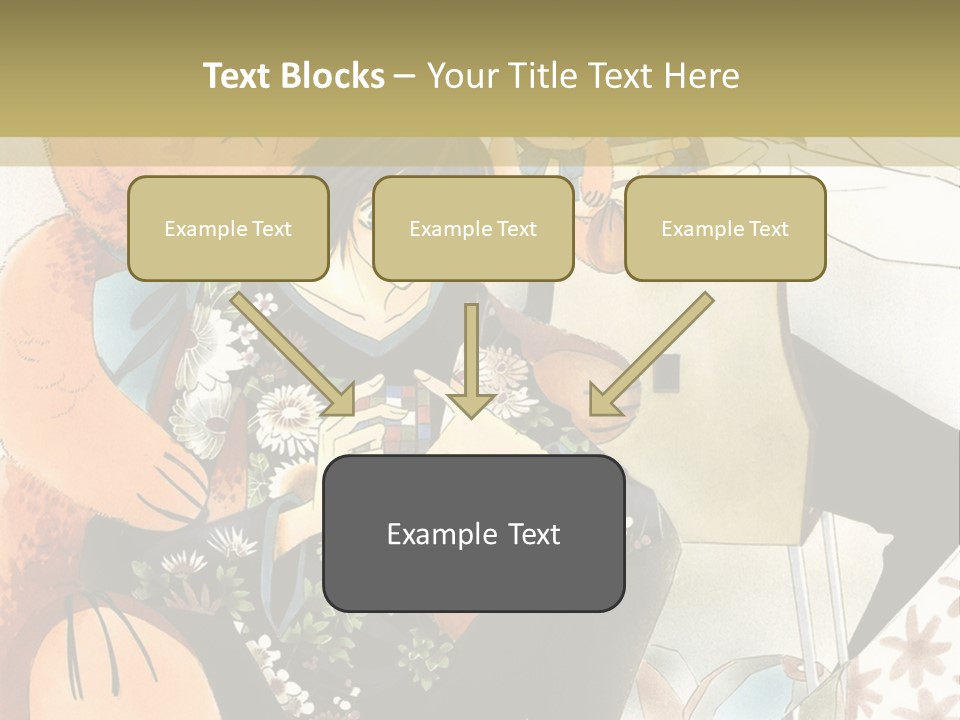 Text Blocks – Your Title Text Here

Example Text

Example Text

Example Text

Example Text